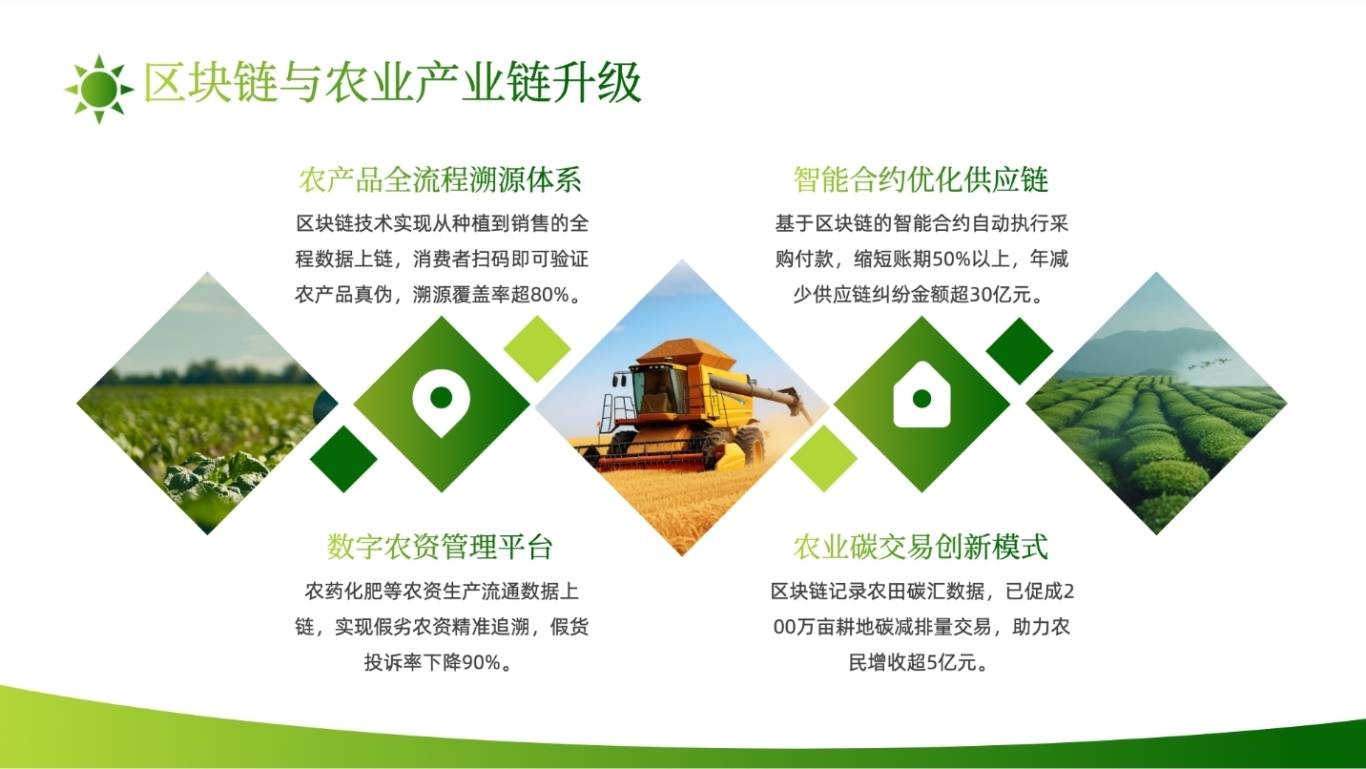 区块链与农业产业链升级

农产品全流程溯源体系

区块链技术实现从种植到销售的全程数据上链，消费者扫码即可验证农产品真伪，溯源覆盖率超80%。

智能合约优化供应链

基于区块链的智能合约自动执行采购付款，缩短账期50%以上，年减少供应链纠纷金额超30亿元。

数字农资管理平台

农药化肥等农资生产流通数据上链，实现假劣农资精准追溯，假货投诉率下降90%。

农业碳交易创新模式

区块链记录农田碳汇数据，已促成200万亩耕地碳减排量交易，助力农民增收超5亿元。